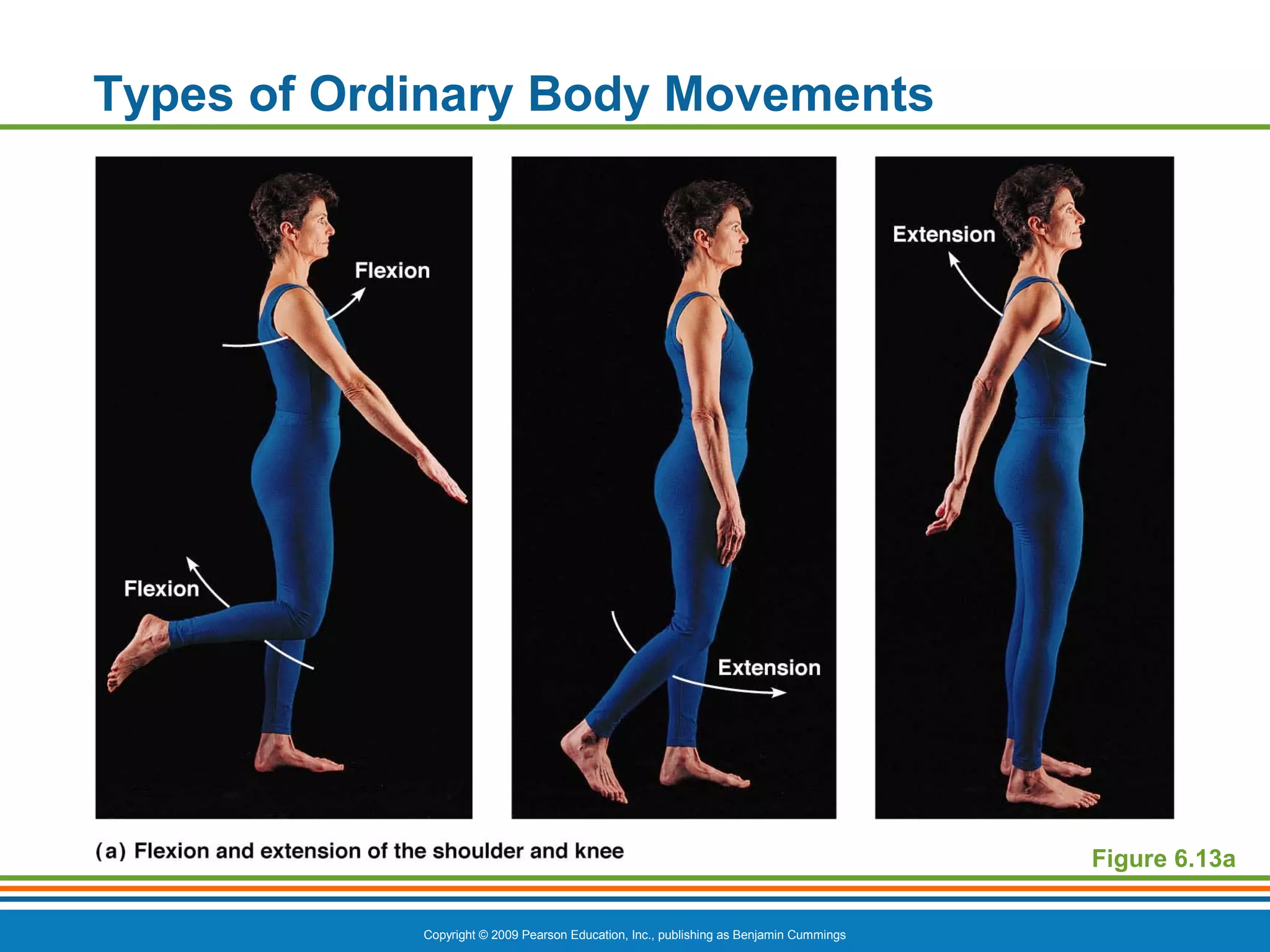 Types of Ordinary Body Movements

Flexion

Flexion

Extension

Extension

(a) Flexion and extension of the shoulder and knee

Figure 6.13a

Copyright © 2009 Pearson Education, Inc., publishing as Benjamin Cummings